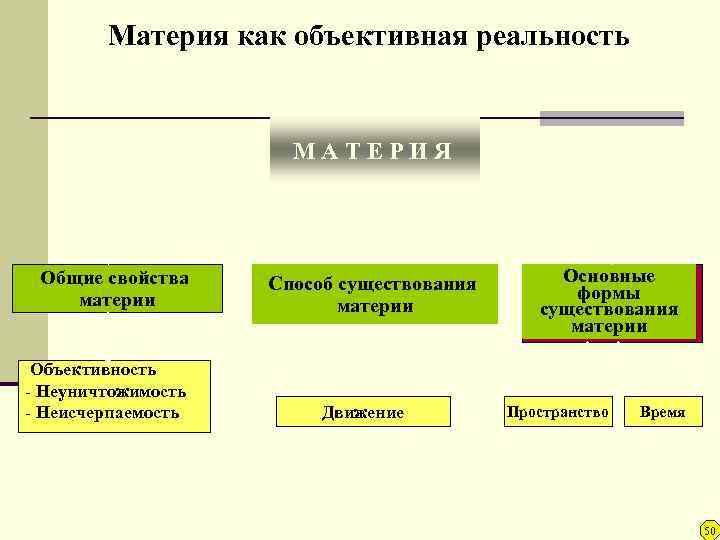 Материя как объективная реальность

МАТЕРИЯ

Общие свойства материи

Способ существования материи

Основные формы существования материи

Объективность
- Неуничтожимость
- Неисчерпаемость

Движение

Пространство

Время

50